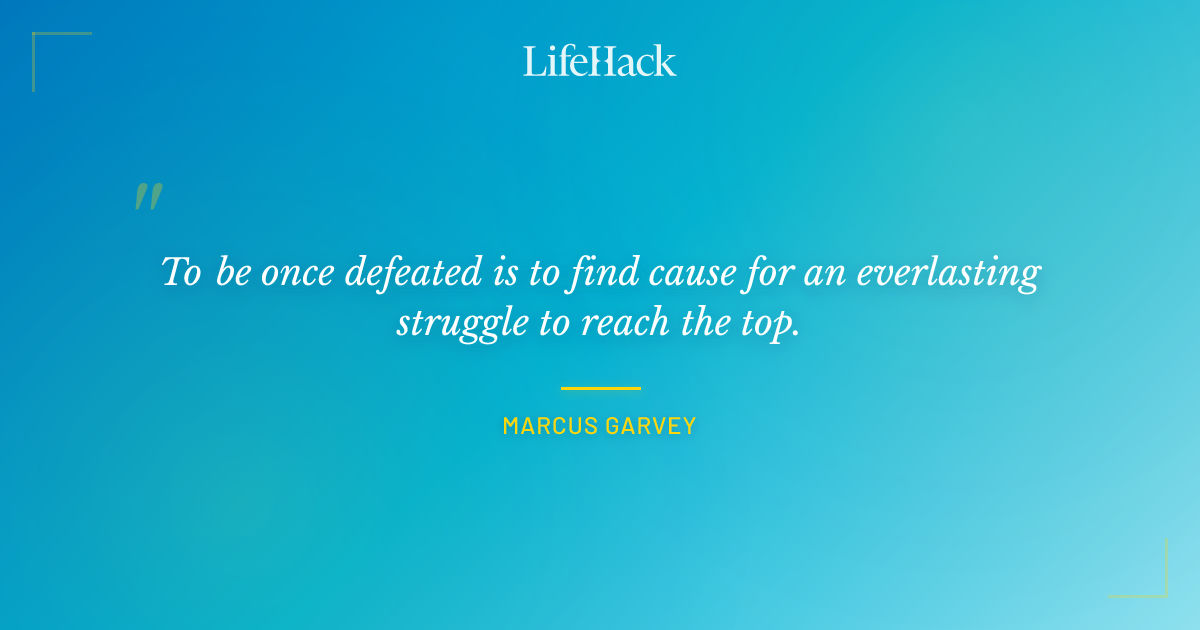 LifeHack

"

To be once defeated is to find cause for an everlasting struggle to reach the top.

MARCUS GARVEY